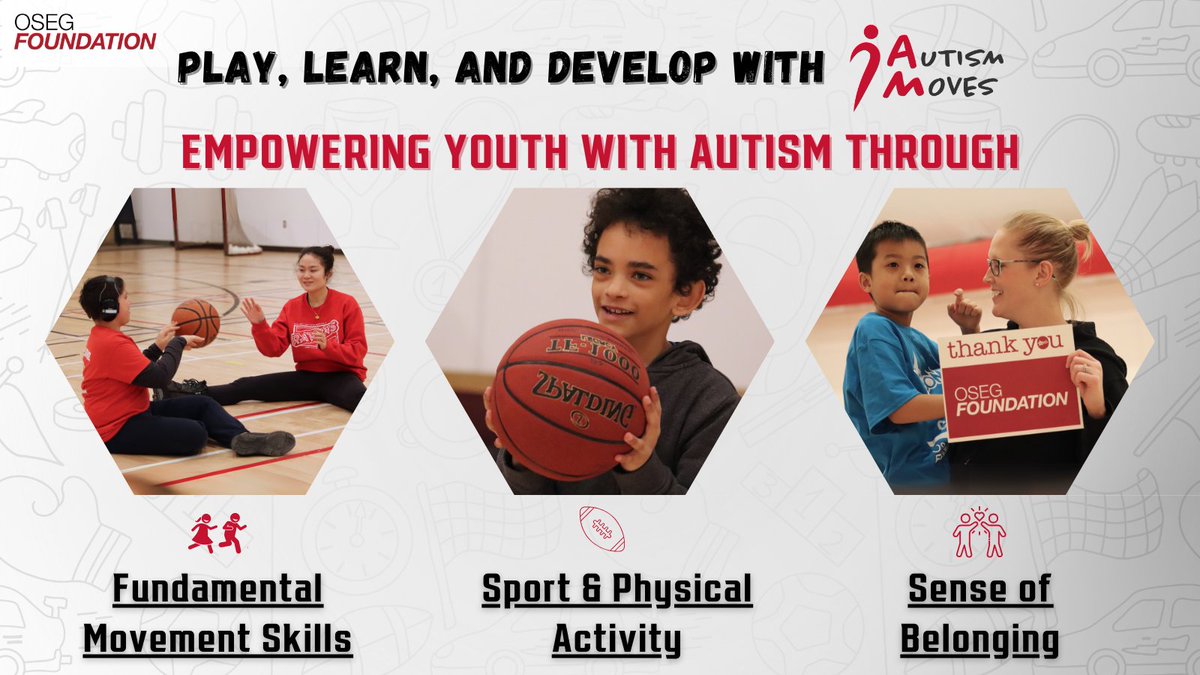 OSEG FOUNDATION

PLAY, LEARN, AND DEVELOP WITH Autism Moves

EMPOWERING YOUTH WITH AUTISM THROUGH

SPALDING

thank you OSEG FOUNDATION

Fundamental Movement Skills

Sport & Physical Activity

Sense of Belonging